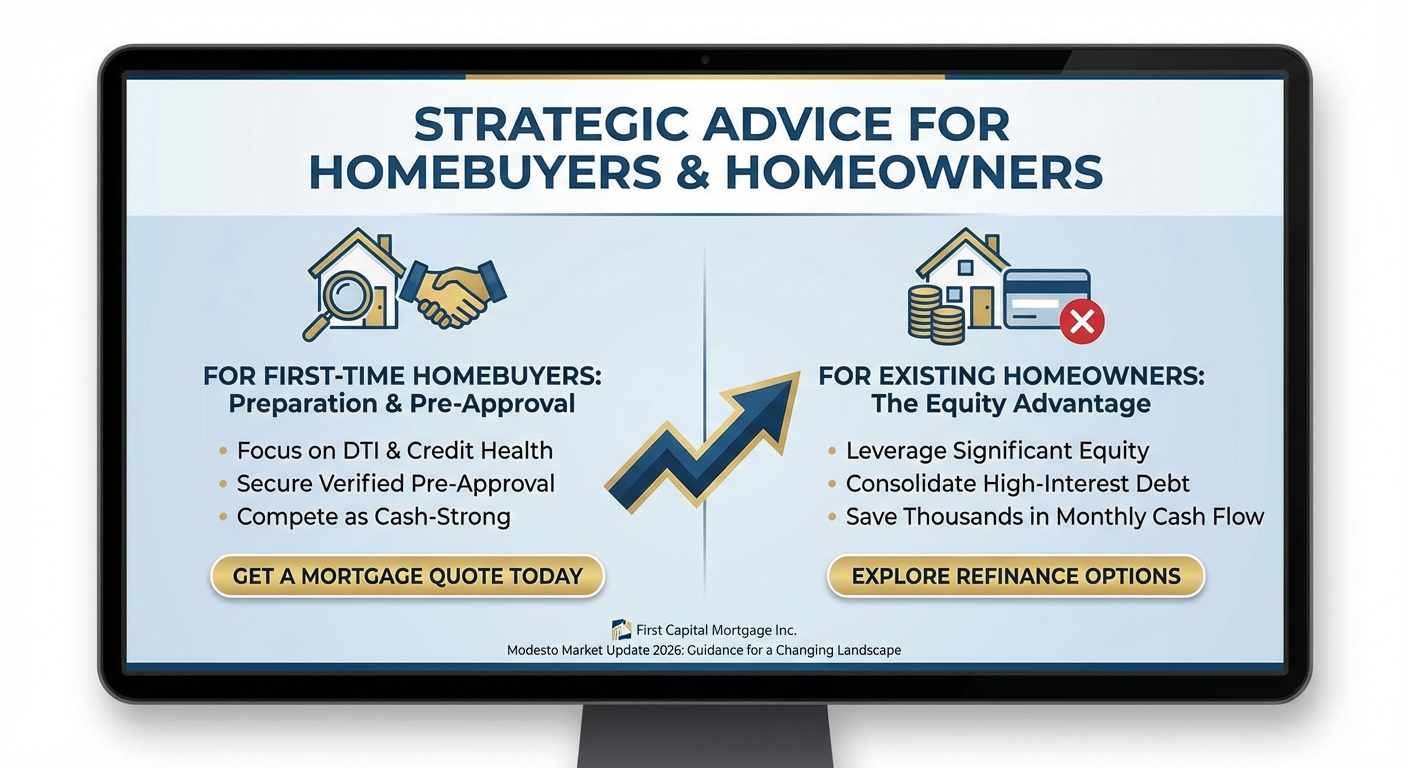 STRATEGIC ADVICE FOR HOMEBUYERS & HOMEOWNERS

FOR FIRST-TIME HOMEBUYERS: Preparation & Pre-Approval

• Focus on DTI & Credit Health
• Secure Verified Pre-Approval
• Compete as Cash-Strong

GET A MORTGAGE QUOTE TODAY

FOR EXISTING HOMEOWNERS: The Equity Advantage

• Leverage Significant Equity
• Consolidate High-Interest Debt
• Save Thousands in Monthly Cash Flow

EXPLORE REFINANCE OPTIONS

First Capital Mortgage Inc.
Modesto Market Update 2026: Guidance for a Changing Landscape